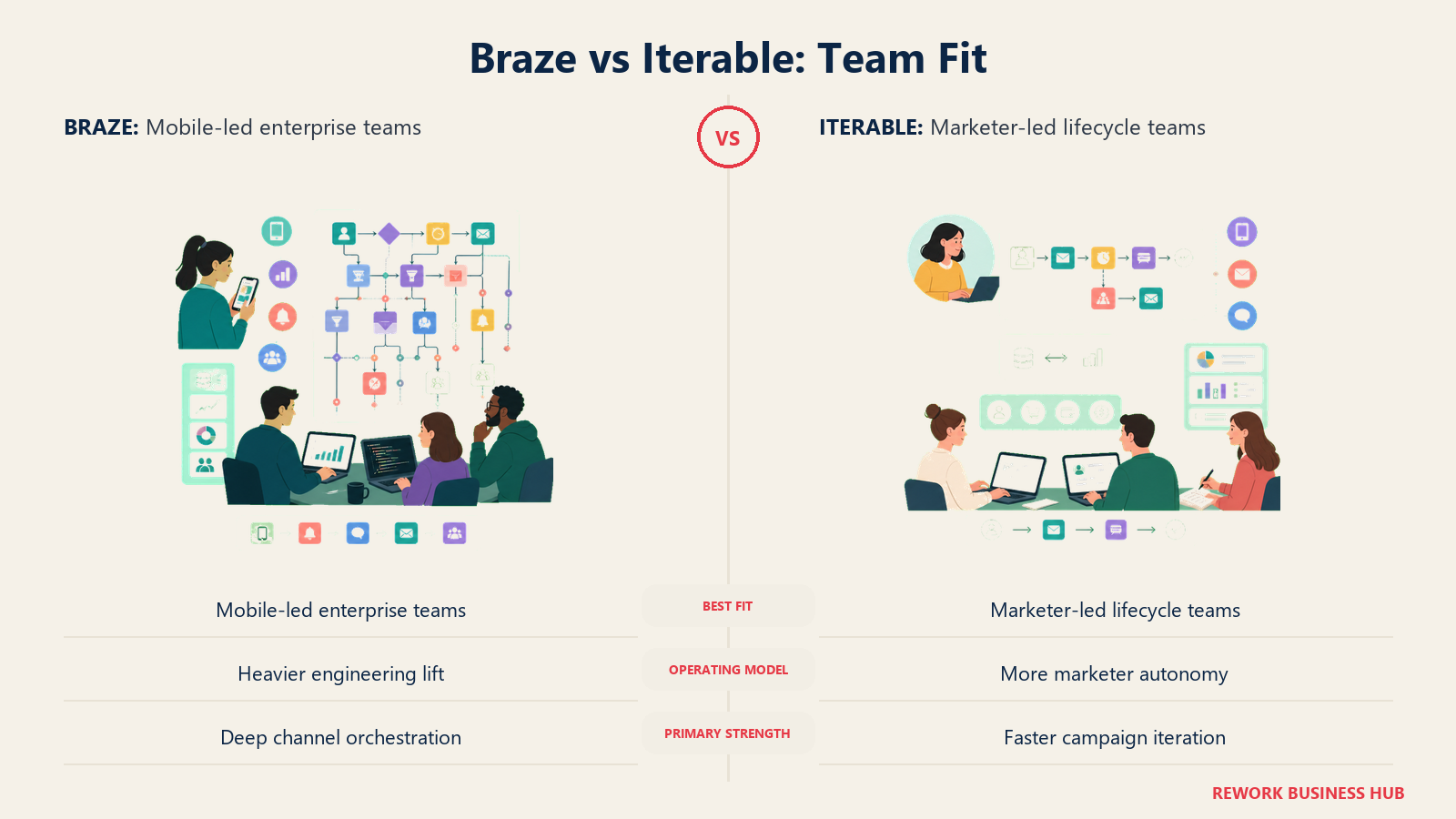 Braze vs Iterable: Team Fit

BRAZE: Mobile-led enterprise teams

VS

ITERABLE: Marketer-led lifecycle teams

| Mobile-led enterprise teams | BEST FIT | Marketer-led lifecycle teams |
|---|---|---|
| Heavier engineering lift | OPERATING MODEL | More marketer autonomy |
| Deep channel orchestration | PRIMARY STRENGTH | Faster campaign iteration |

REWORK BUSINESS HUB